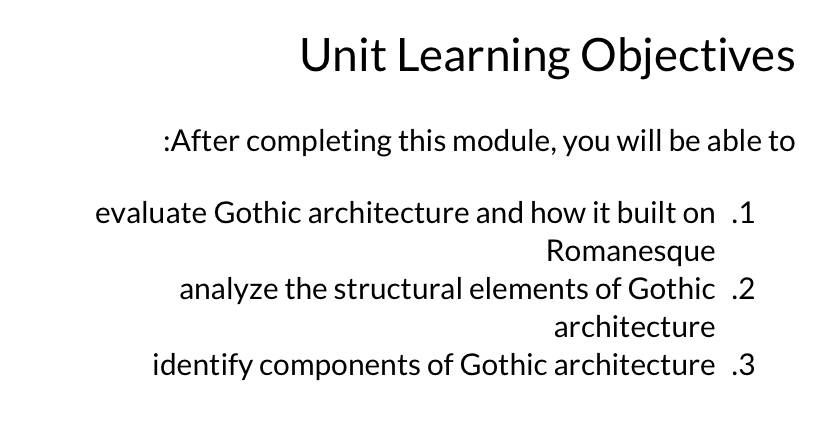 Unit Learning Objectives

:After completing this module, you will be able to

evaluate Gothic architecture and how it built on Romanesque .1
analyze the structural elements of Gothic architecture .2
identify components of Gothic architecture .3